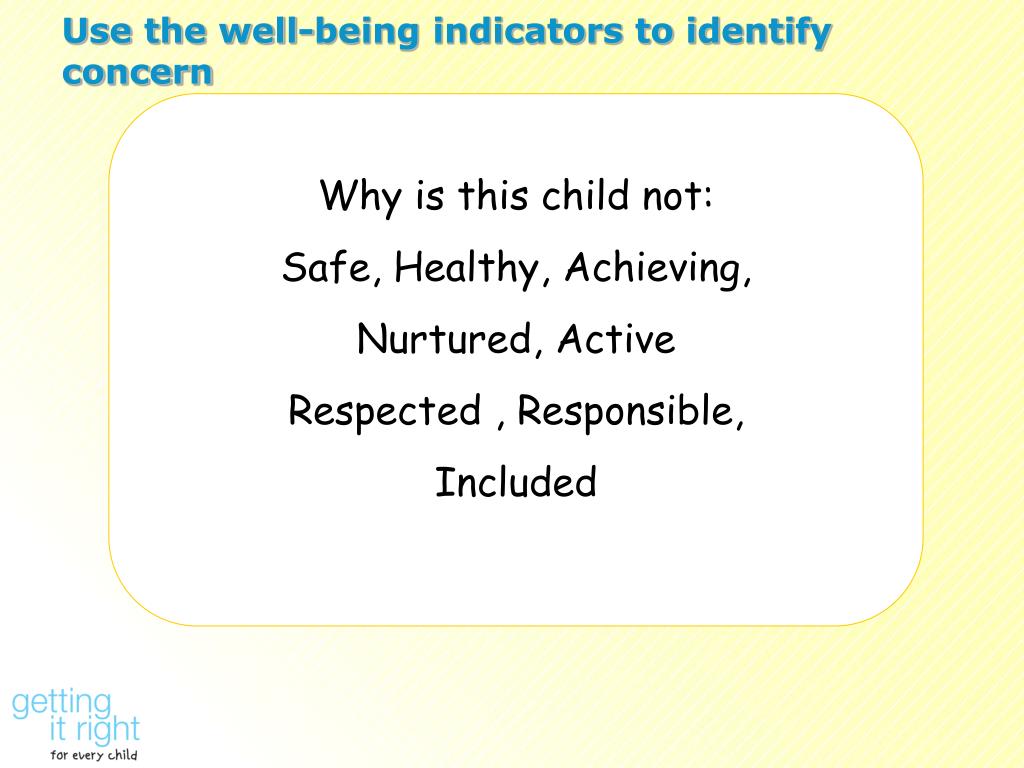 Use the well-being indicators to identify concern

Why is this child not:

Safe, Healthy, Achieving,

Nurtured, Active

Respected , Responsible,

Included

getting
it right
for every child